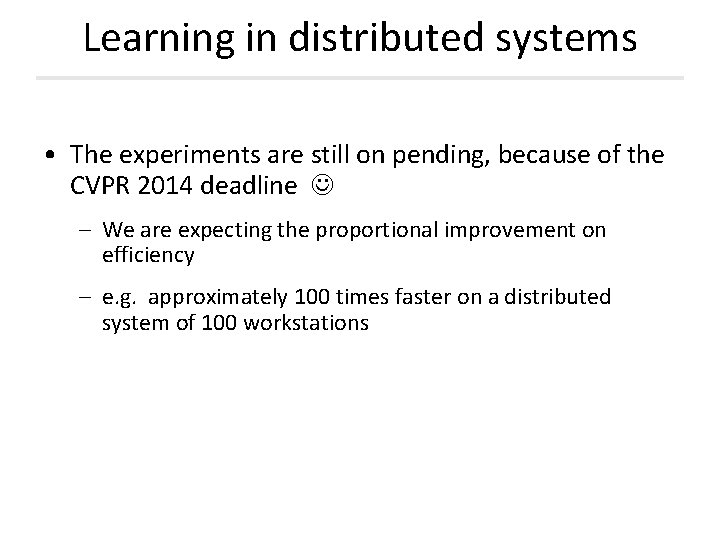 Learning in distributed systems

• The experiments are still on pending, because of the CVPR 2014 deadline ☺

– We are expecting the proportional improvement on efficiency

– e.g. approximately 100 times faster on a distributed system of 100 workstations